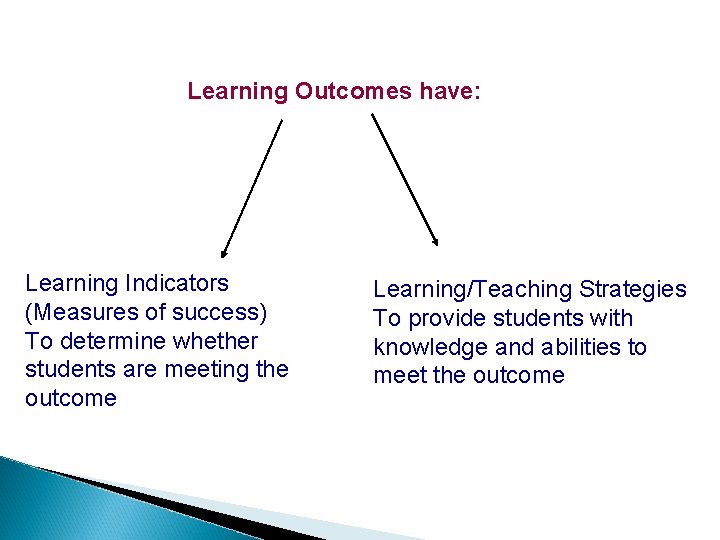 Learning Outcomes have:

Learning Indicators (Measures of success) To determine whether students are meeting the outcome

Learning/Teaching Strategies To provide students with knowledge and abilities to meet the outcome